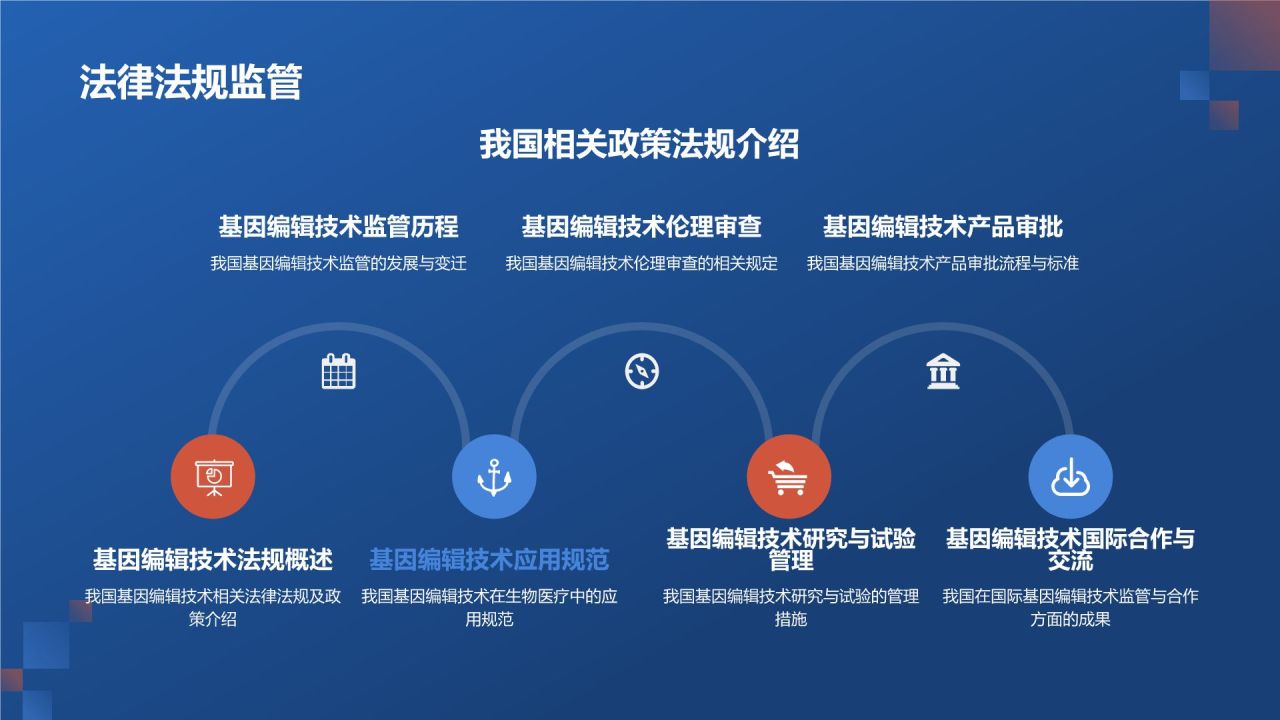 法律法规监管

我国相关政策法规介绍

基因编辑技术监管历程
我国基因编辑技术监管的发展与变迁

基因编辑技术伦理审查
我国基因编辑技术伦理审查的相关规定

基因编辑技术产品审批
我国基因编辑技术产品审批流程与标准

基因编辑技术法规概述
我国基因编辑技术相关法律法规及政策介绍

基因编辑技术应用规范
我国基因编辑技术在生物医疗中的应用规范

基因编辑技术研究与试验管理
我国基因编辑技术研究与试验的管理措施

基因编辑技术国际合作与交流
我国在国际基因编辑技术监管与合作方面的成果